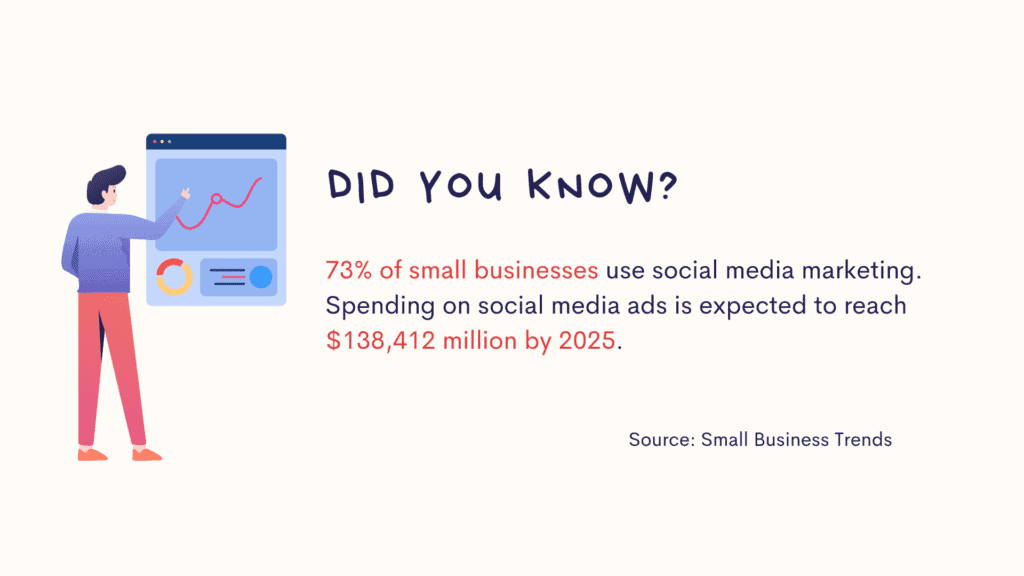 DID YOU KNOW?

73% of small businesses use social media marketing. Spending on social media ads is expected to reach \$138,412 million by 2025.

Source: Small Business Trends